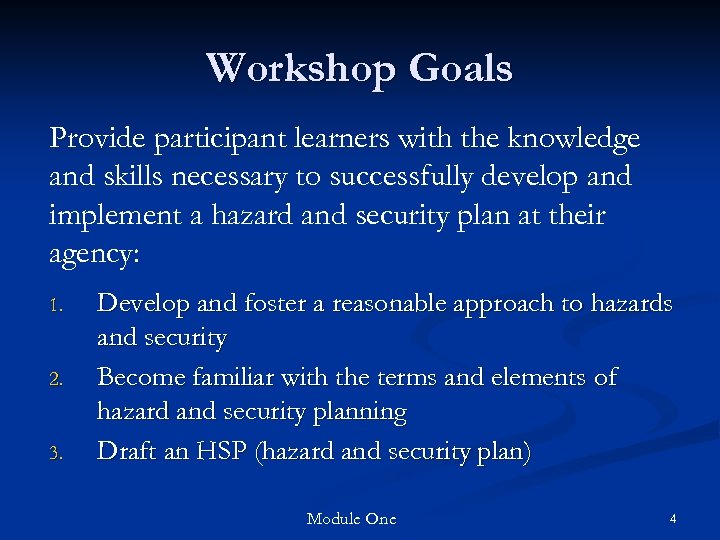 Workshop Goals

Provide participant learners with the knowledge and skills necessary to successfully develop and implement a hazard and security plan at their agency:

1. Develop and foster a reasonable approach to hazards and security
2. Become familiar with the terms and elements of hazard and security planning
3. Draft an HSP (hazard and security plan)

Module One

4